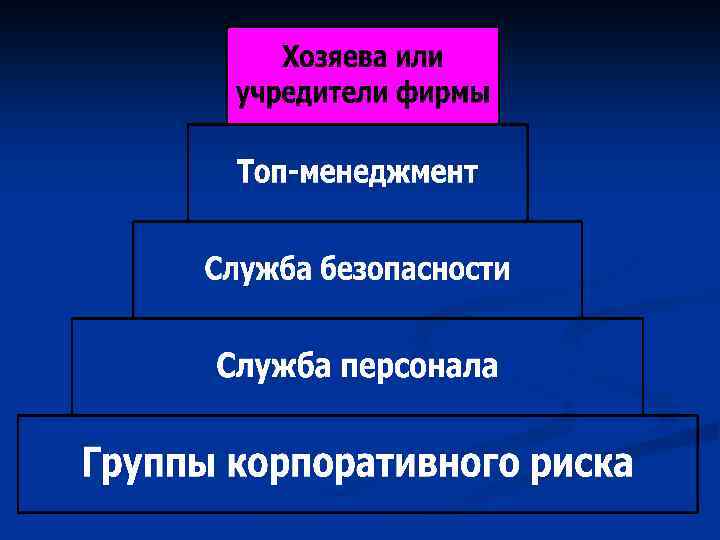 Хозяева или учредители фирмы

Топ-менеджмент

Служба безопасности

Служба персонала

Группы корпоративного риска